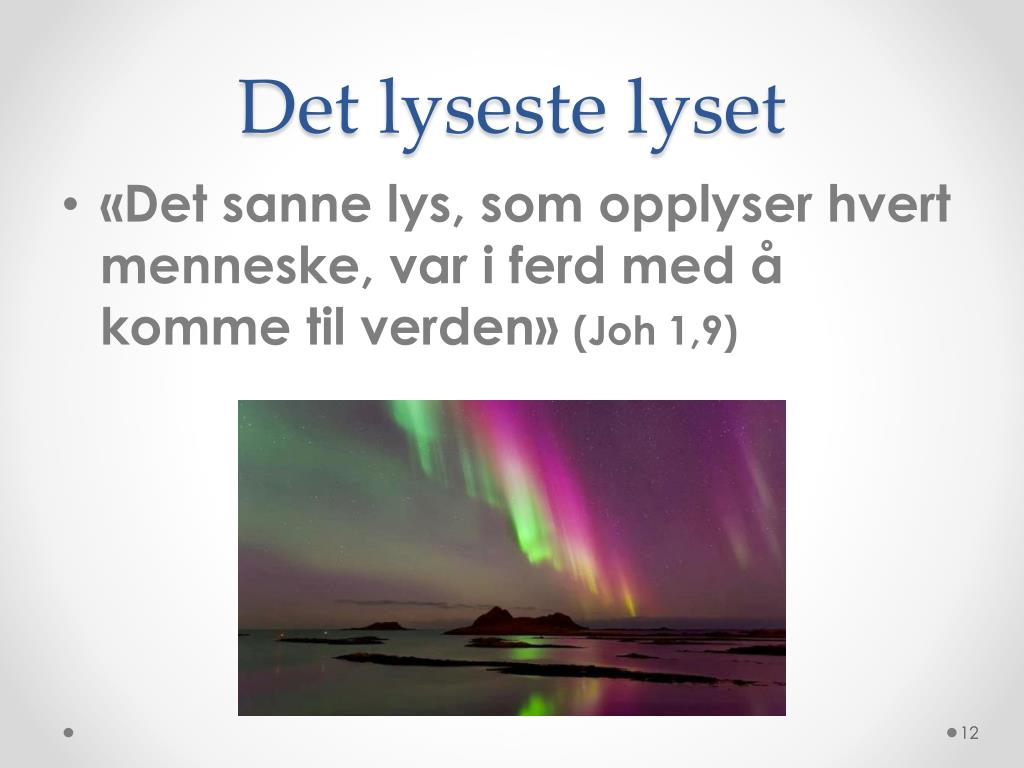 Det lyseste lyset

• «Det sanne lys, som opplyser hvert menneske, var i ferd med å komme til verden» (Joh 1,9)

12